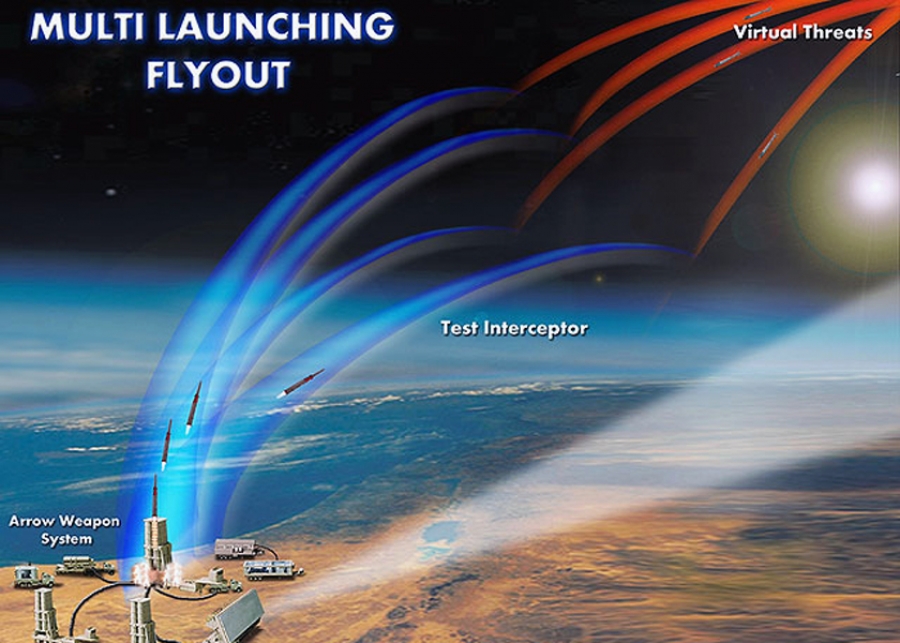 MULTI LAUNCHING FLYOUT

Virtual Threats

Test Interceptor

Arrow Weapon System